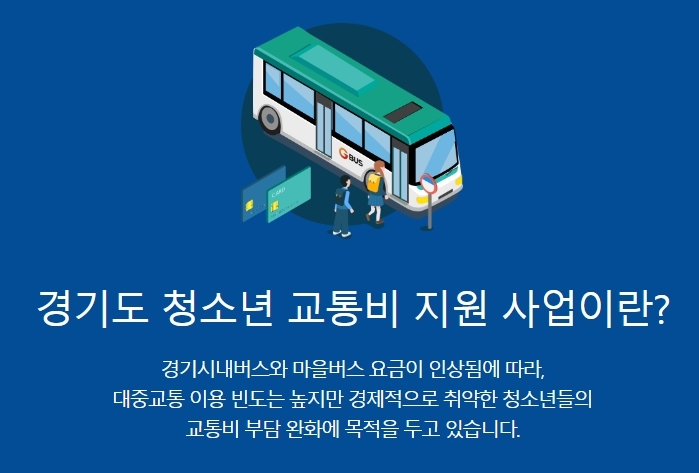 G BUS

CARD

경기도 청소년 교통비 지원 사업이란?

경기시내버스와 마을버스 요금이 인상됨에 따라, 대중교통 이용 빈도는 높지만 경제적으로 취약한 청소년들의 교통비 부담 완화에 목적을 두고 있습니다.